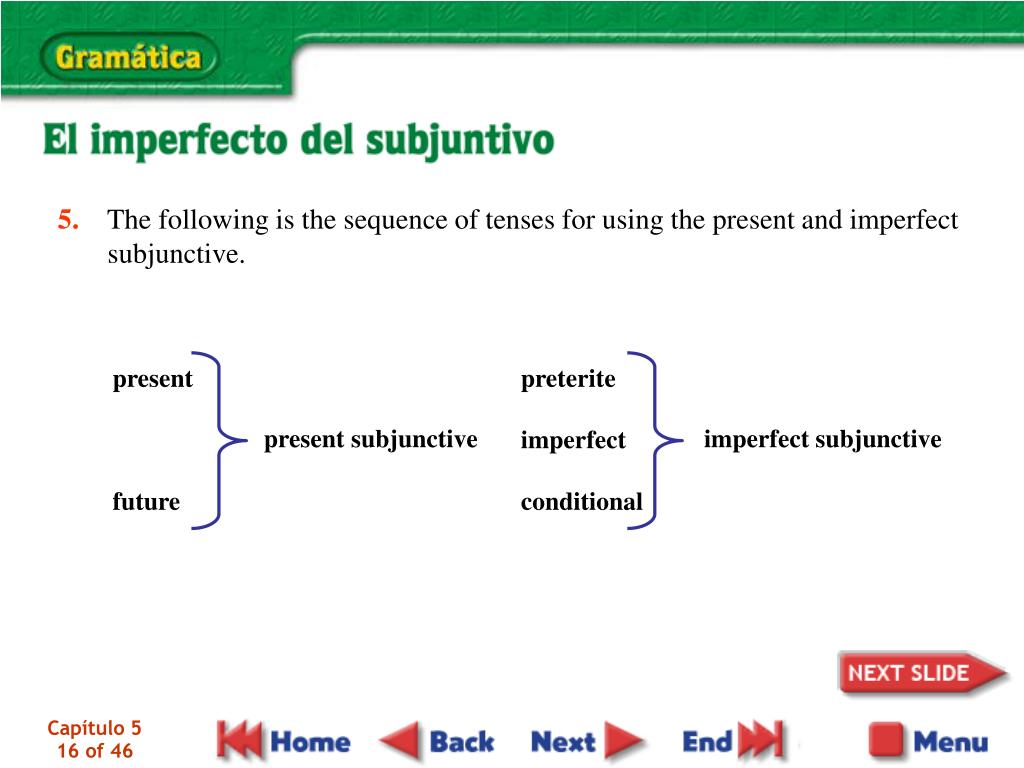 Gramática

El imperfecto del subjuntivo

5. The following is the sequence of tenses for using the present and imperfect subjunctive.

present

future

present subjunctive

preterite

imperfect

conditional

imperfect subjunctive

NEXT SLIDE

Capítulo 5
16 of 46

Home Back Next End Menu